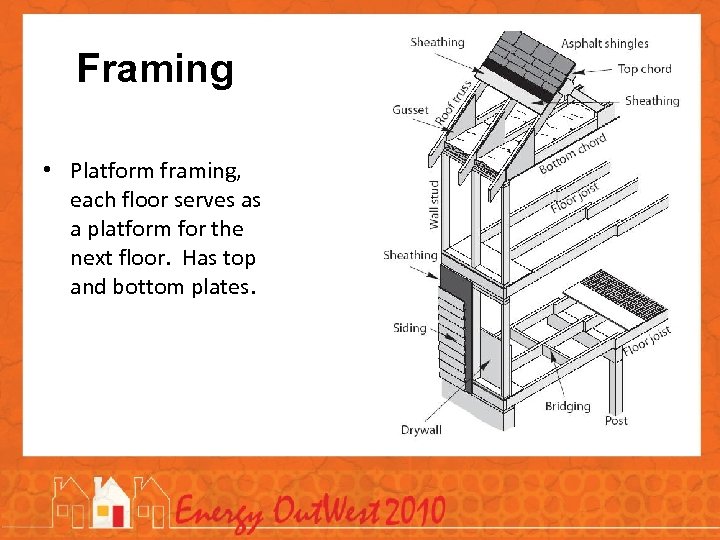 Framing

• Platform framing, each floor serves as a platform for the next floor. Has top and bottom plates.

Sheathing
Asphalt shingles
Top chord
Sheathing
Gusset
Roof truss
Bottom chord
Wall stud
Floor joist
Sheathing
Siding
Floor joist
Bridging
Post
Drywall

Energy OutWest 2010